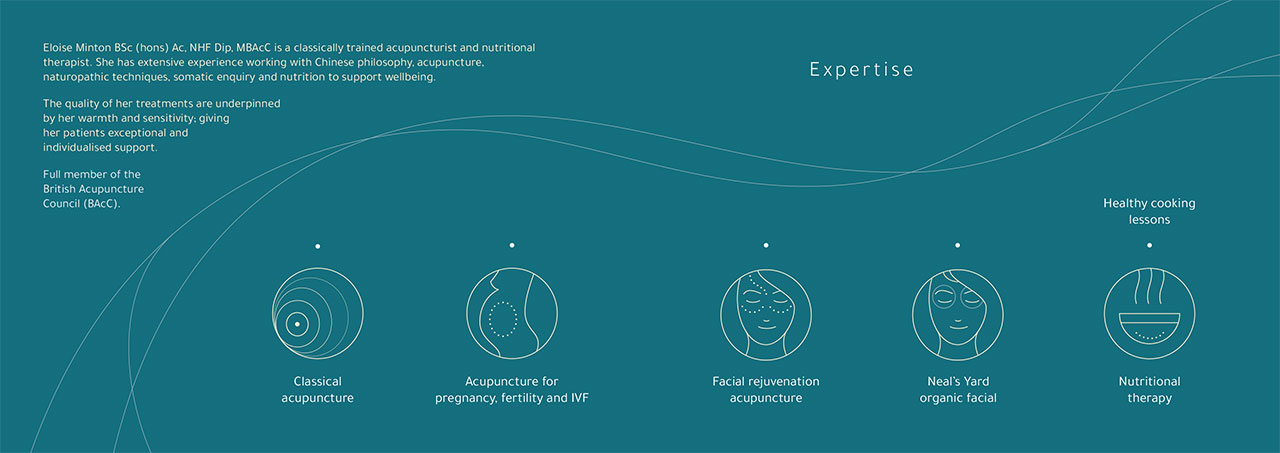 Eloise Minton BSc (hons) Ac, NHF Dip, MBAcC is a classically trained acupuncturist and nutritional therapist. She has extensive experience working with Chinese philosophy, acupuncture, naturopathic techniques, somatic enquiry and nutrition to support wellbeing.

The quality of her treatments are underpinned by her warmth and sensitivity; giving her patients exceptional and individualised support.

Full member of the British Acupuncture Council (BAcC).

Expertise

Classical acupuncture

Acupuncture for pregnancy, fertility and IVF

Facial rejuvenation acupuncture

Neal's Yard organic facial

Healthy cooking lessons

Nutritional therapy